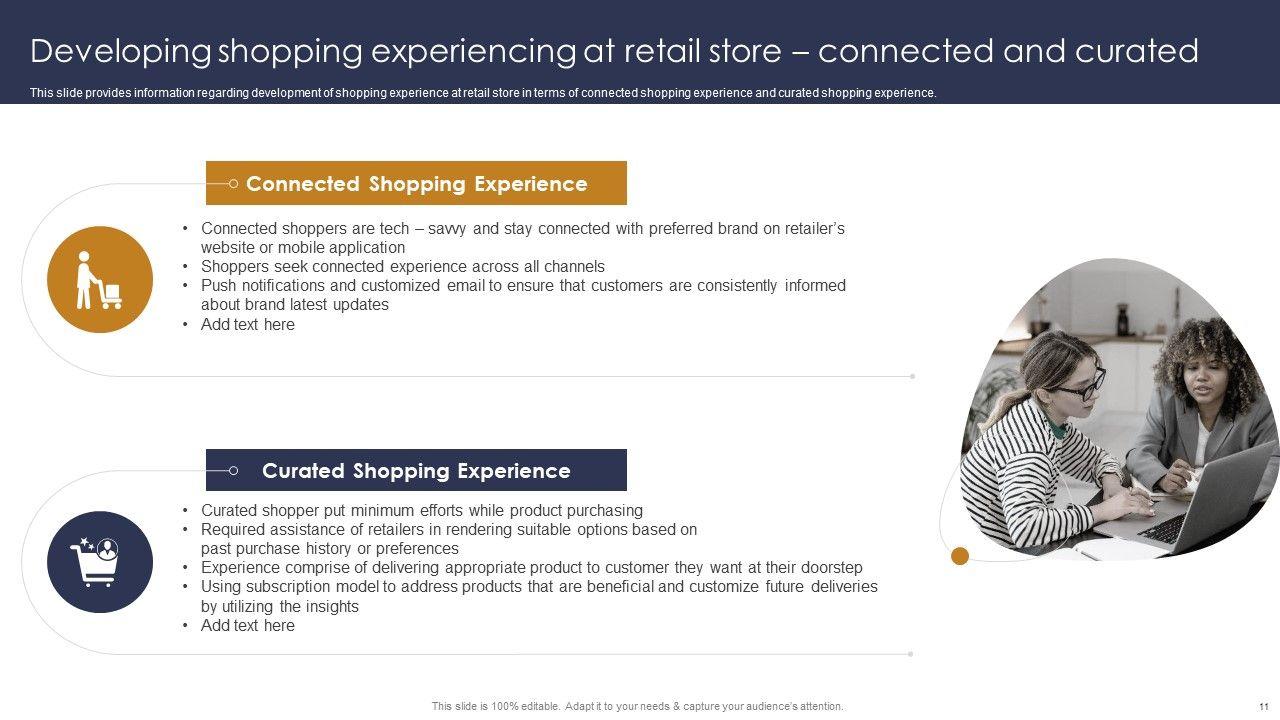 Developing shopping experiencing at retail store – connected and curated

This slide provides information regarding development of shopping experience at retail store in terms of connected shopping experience and curated shopping experience.

Connected Shopping Experience

• Connected shoppers are tech – savvy and stay connected with preferred brand on retailer's website or mobile application
• Shoppers seek connected experience across all channels
• Push notifications and customized email to ensure that customers are consistently informed about brand latest updates
• Add text here

Curated Shopping Experience

• Curated shopper put minimum efforts while product purchasing
• Required assistance of retailers in rendering suitable options based on past purchase history or preferences
• Experience comprise of delivering appropriate product to customer they want at their doorstep
• Using subscription model to address products that are beneficial and customize future deliveries by utilizing the insights
• Add text here

This slide is 100% editable. Adapt it to your needs & capture your audience's attention.

11